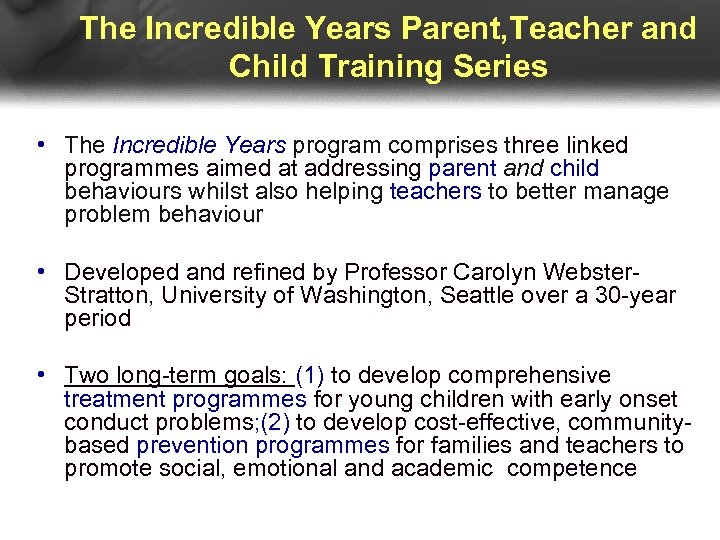 The Incredible Years Parent,Teacher and Child Training Series

• The Incredible Years program comprises three linked programmes aimed at addressing parent and child behaviours whilst also helping teachers to better manage problem behaviour

• Developed and refined by Professor Carolyn Webster-Stratton, University of Washington, Seattle over a 30-year period

• Two long-term goals: (1) to develop comprehensive treatment programmes for young children with early onset conduct problems;(2) to develop cost-effective, community-based prevention programmes for families and teachers to promote social, emotional and academic competence